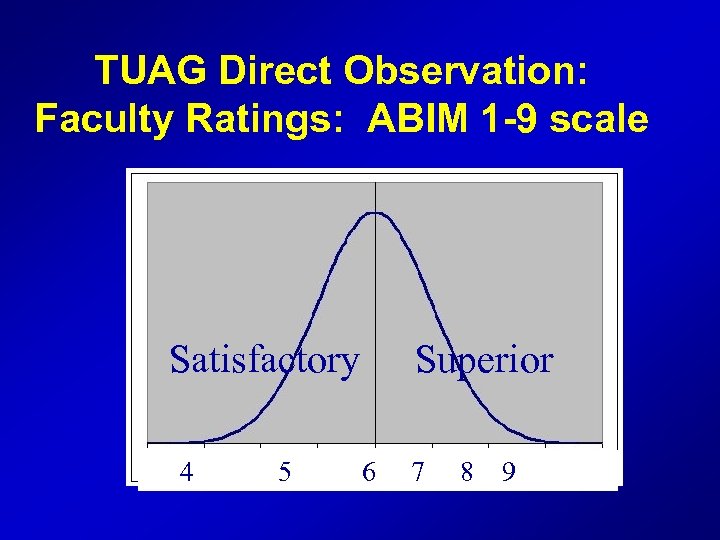 TUAG Direct Observation:
Faculty Ratings: ABIM 1-9 scale

Satisfactory

Superior

4 5 6 7 8 9